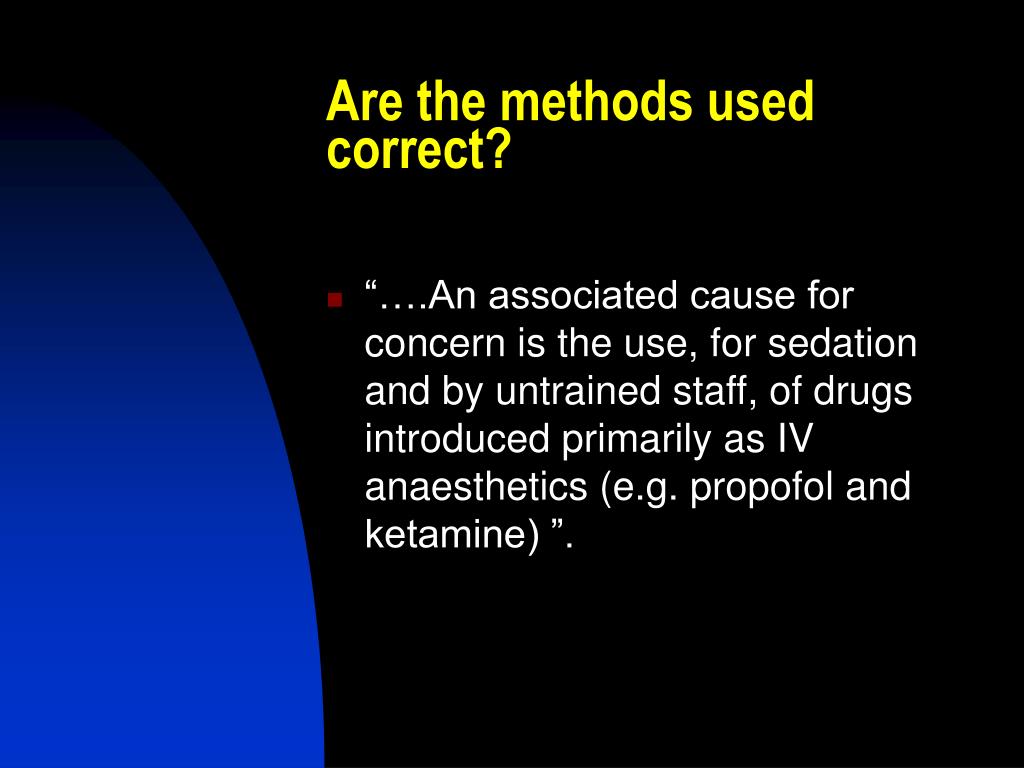 Are the methods used correct?

“….An associated cause for concern is the use, for sedation and by untrained staff, of drugs introduced primarily as IV anaesthetics (e.g. propofol and ketamine) ”.